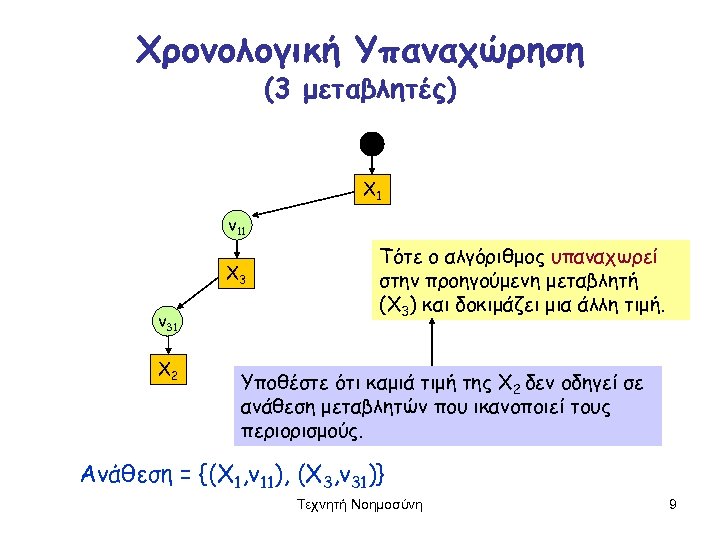 Χρονολογική Υπαναχώρηση
(3 μεταβλητές)

$X_1$

$v_{11}$

$X_3$

$v_{31}$

$X_2$

Τότε ο αλγόριθμος υπαναχωρεί στην προηγούμενη μεταβλητή ($X_3$) και δοκιμάζει μια άλλη τιμή.

Υποθέστε ότι καμιά τιμή της $X_2$ δεν οδηγεί σε ανάθεση μεταβλητών που ικανοποιεί τους περιορισμούς.

Ανάθεση = $\{(X_1,v_{11}), (X_3,v_{31})\}$

Τεχνητή Νοημοσύνη

9